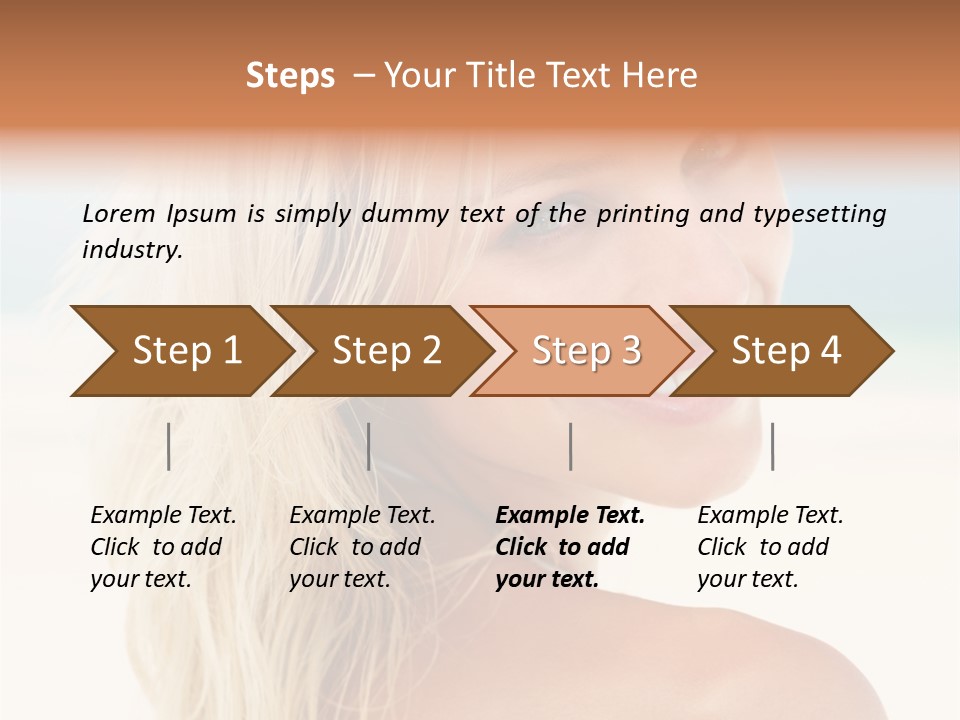 Steps – Your Title Text Here

Lorem Ipsum is simply dummy text of the printing and typesetting industry.

Step 1

Step 2

Step 3

Step 4

Example Text. Click to add your text.

Example Text. Click to add your text.

Example Text. Click to add your text.

Example Text. Click to add your text.